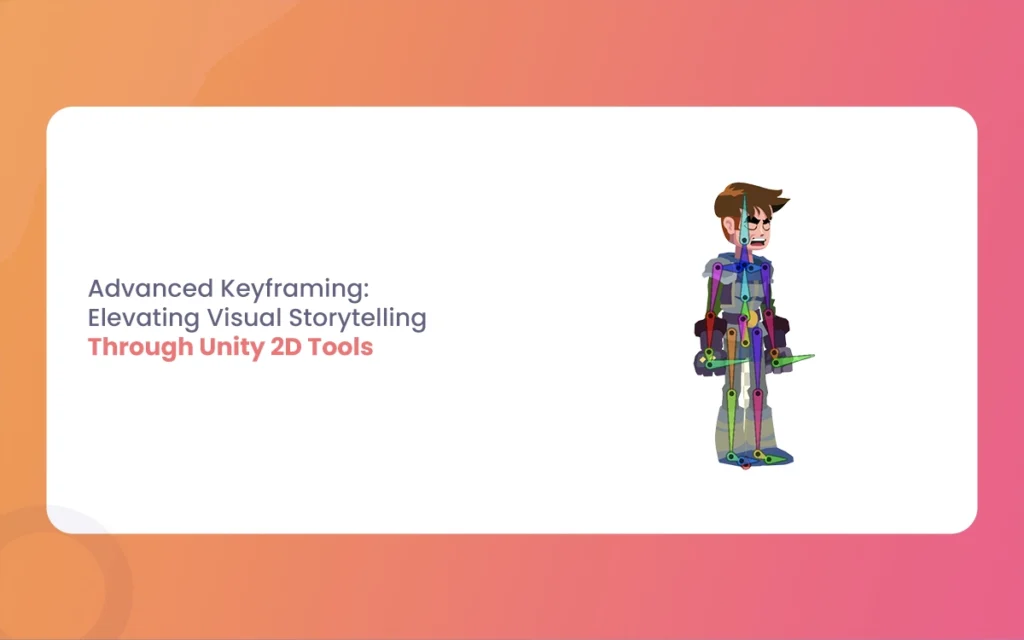 Advanced Keyframing:
Elevating Visual Storytelling
Through Unity 2D Tools